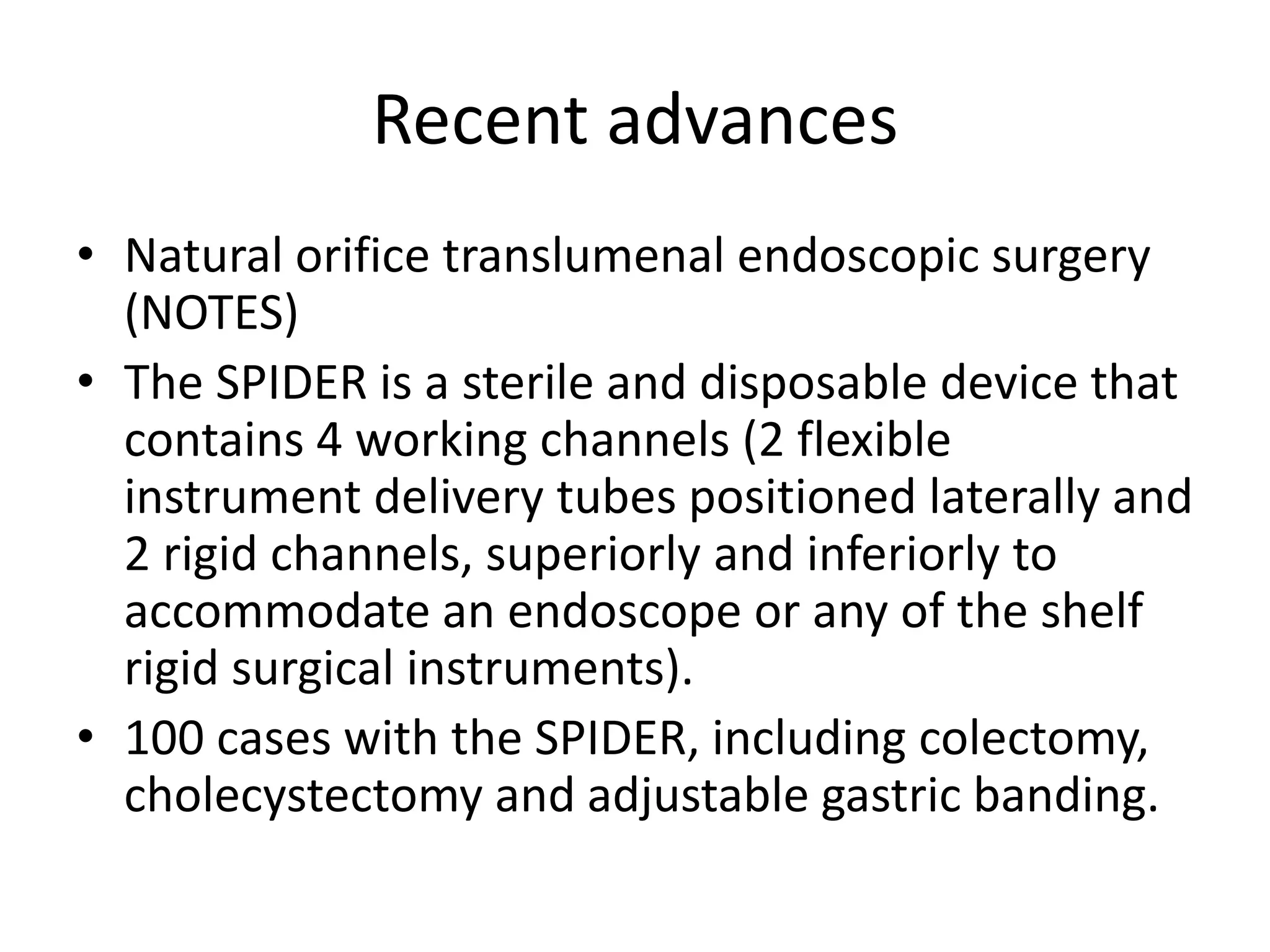 Recent advances

• Natural orifice translumenal endoscopic surgery (NOTES)
• The SPIDER is a sterile and disposable device that contains 4 working channels (2 flexible instrument delivery tubes positioned laterally and 2 rigid channels, superiorly and inferiorly to accommodate an endoscope or any of the shelf rigid surgical instruments).
• 100 cases with the SPIDER, including colectomy, cholecystectomy and adjustable gastric banding.